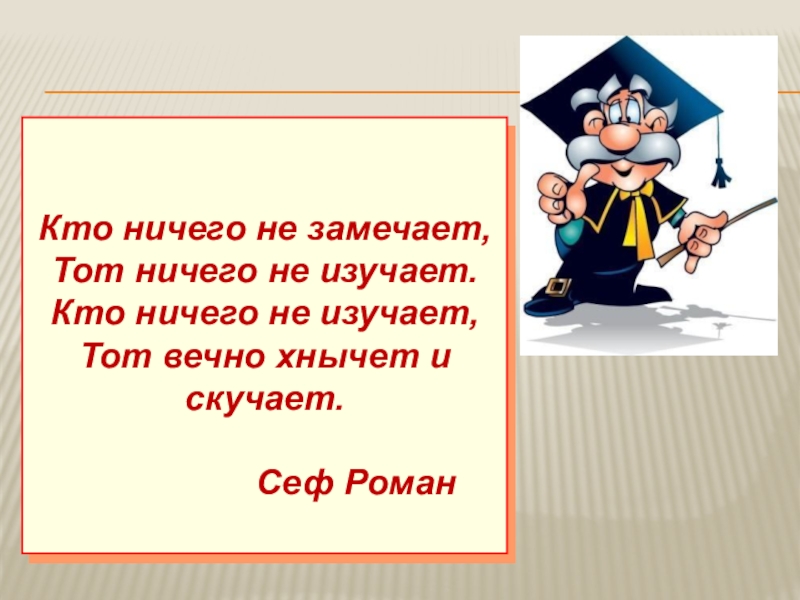 Кто ничего не замечает,
Тот ничего не изучает.
Кто ничего не изучает,
Тот вечно хнычет и скучает.

Сеф Роман